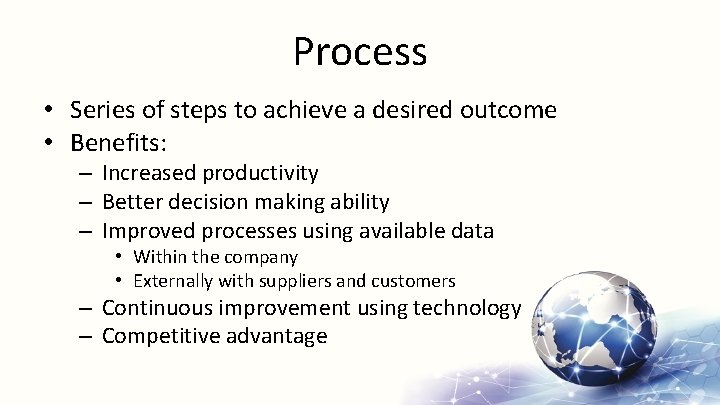 Process

• Series of steps to achieve a desired outcome
• Benefits:
– Increased productivity
– Better decision making ability
– Improved processes using available data
• Within the company
• Externally with suppliers and customers
– Continuous improvement using technology
– Competitive advantage